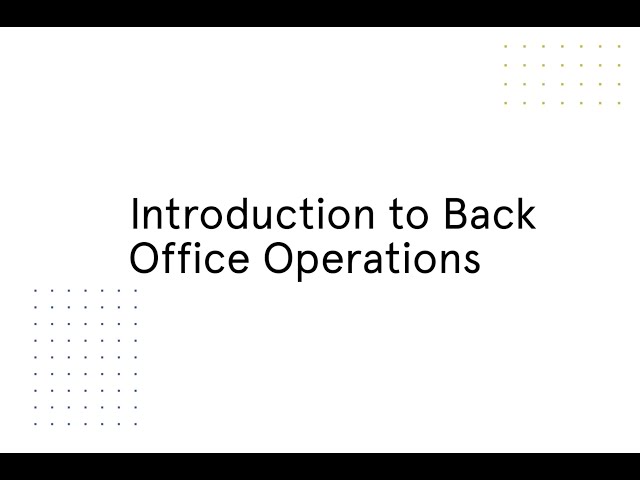 Introduction to Back Office Operations